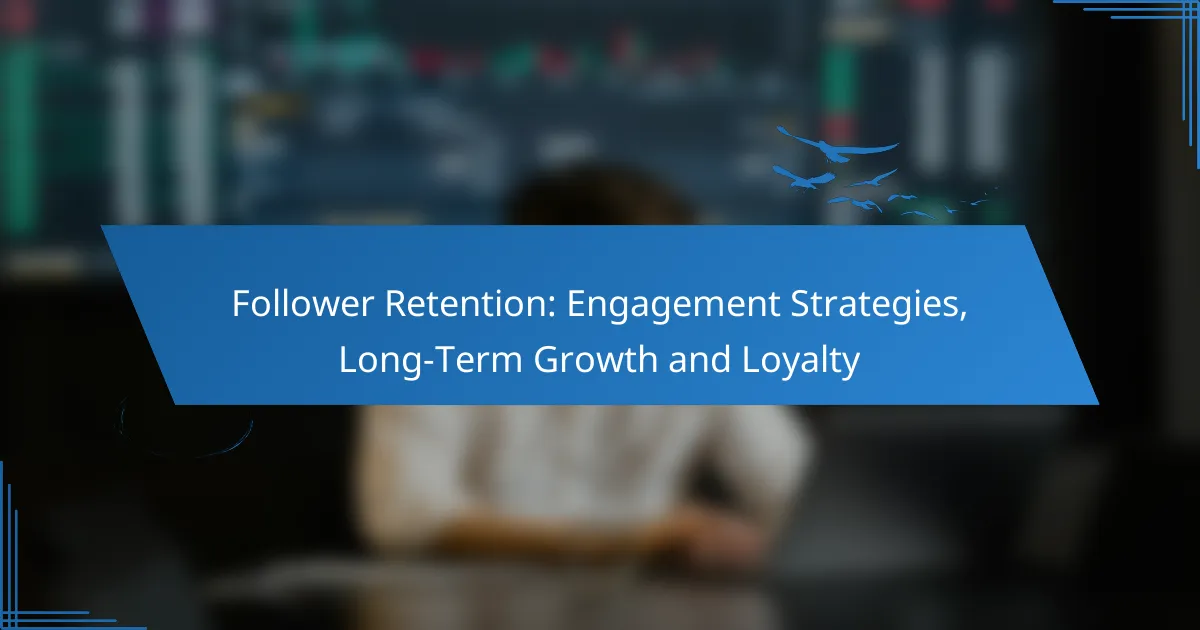 Follower Retention: Engagement Strategies, Long-Term Growth and Loyalty